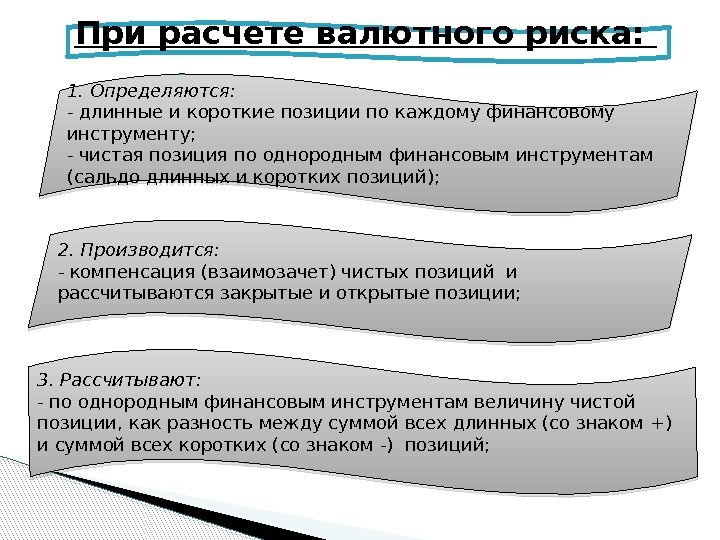 При расчете валютного риска:

1. Определяются:
- длинные и короткие позиции по каждому финансовому инструменту;
- чистая позиция по однородным финансовым инструментам (сальдо длинных и коротких позиций);

2. Производится:
- компенсация (взаимозачет) чистых позиций и рассчитываются закрытые и открытые позиции;

3. Рассчитывают:
- по однородным финансовым инструментам величину чистой позиции, как разность между суммой всех длинных (со знаком +) и суммой всех коротких (со знаком -) позиций;